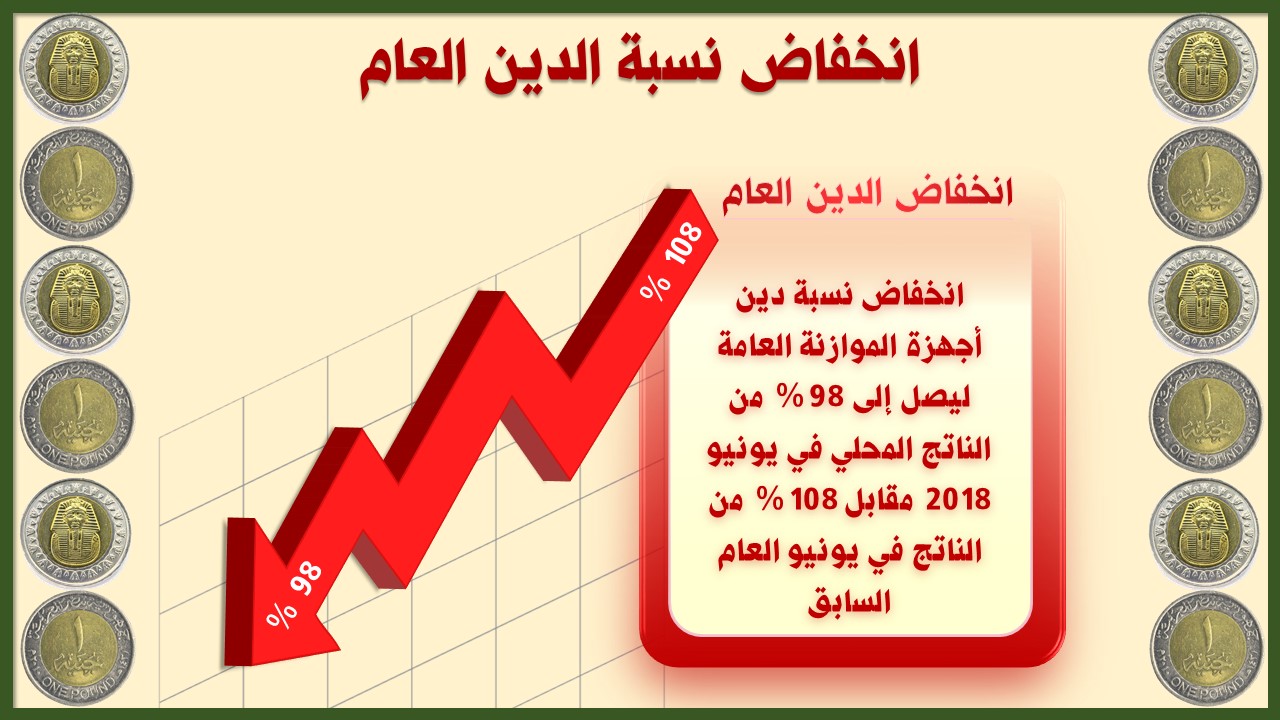 انخفاض نسبة الدين العام

انخفاض الدين العام

انخفاض نسبة دين أجهزة الموازنة العامة ليصل إلى 98 % من الناتج المحلي في يونيو 2018 مقابل 108 % من الناتج في يونيو العام السابق

108 %

98 %

ONE POUND
ONE POUND
ONE POUND
ONE POUND
ONE POUND
ONE POUND